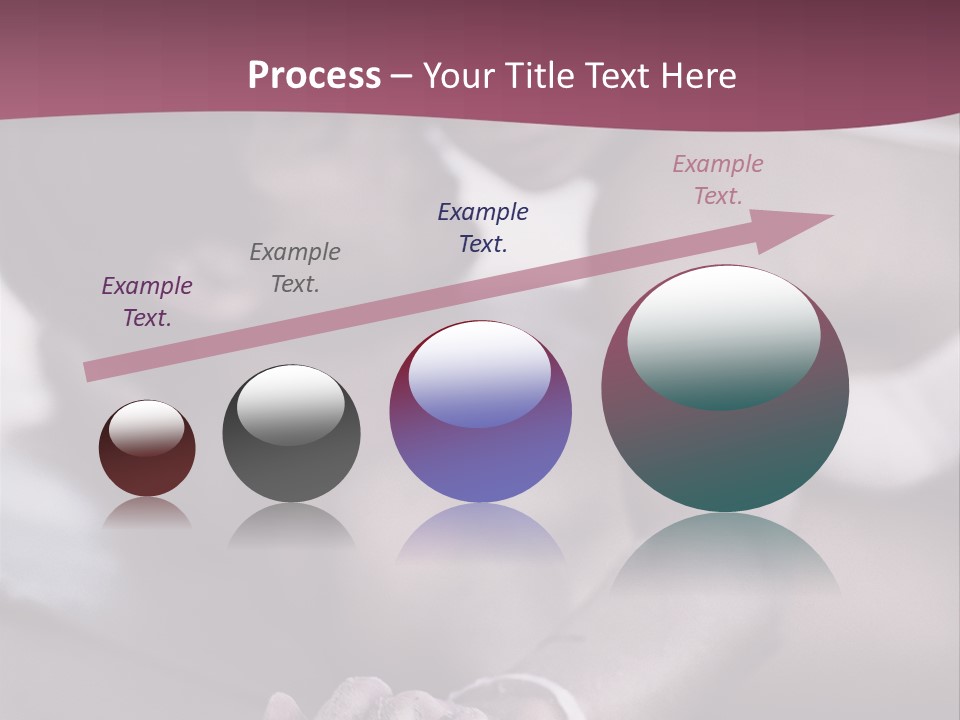 Process – Your Title Text Here

Example Text.

Example Text.

Example Text.

Example Text.